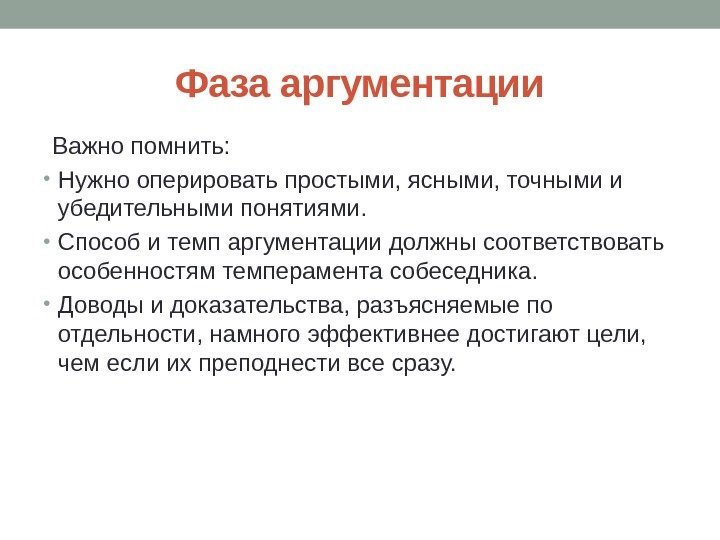 Фаза аргументации

Важно помнить:

• Нужно оперировать простыми, ясными, точными и убедительными понятиями.

• Способ и темп аргументации должны соответствовать особенностям темперамента собеседника.

• Доводы и доказательства, разъясняемые по отдельности, намного эффективнее достигают цели, чем если их преподнести все сразу.